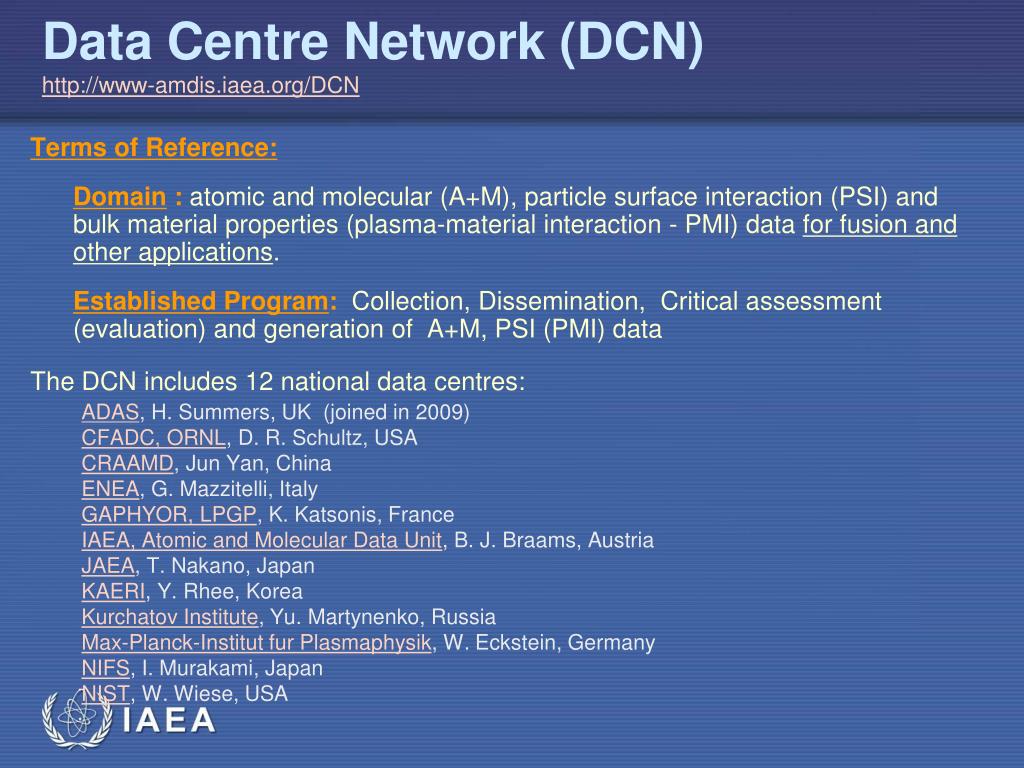 Data Centre Network (DCN)
http://www-amdis.iaea.org/DCN

Terms of Reference:

Domain : atomic and molecular (A+M), particle surface interaction (PSI) and bulk material properties (plasma-material interaction - PMI) data for fusion and other applications.

Established Program: Collection, Dissemination, Critical assessment (evaluation) and generation of A+M, PSI (PMI) data

The DCN includes 12 national data centres:
ADAS, H. Summers, UK (joined in 2009)
CFADC, ORNL, D. R. Schultz, USA
CRAAMD, Jun Yan, China
ENEA, G. Mazzitelli, Italy
GAPHYOR, LPGP, K. Katsonis, France
IAEA, Atomic and Molecular Data Unit, B. J. Braams, Austria
JAEA, T. Nakano, Japan
KAERI, Y. Rhee, Korea
Kurchatov Institute, Yu. Martynenko, Russia
Max-Planck-Institut fur Plasmaphysik, W. Eckstein, Germany
NIFS, I. Murakami, Japan
NIST, W. Wiese, USA

IAEA